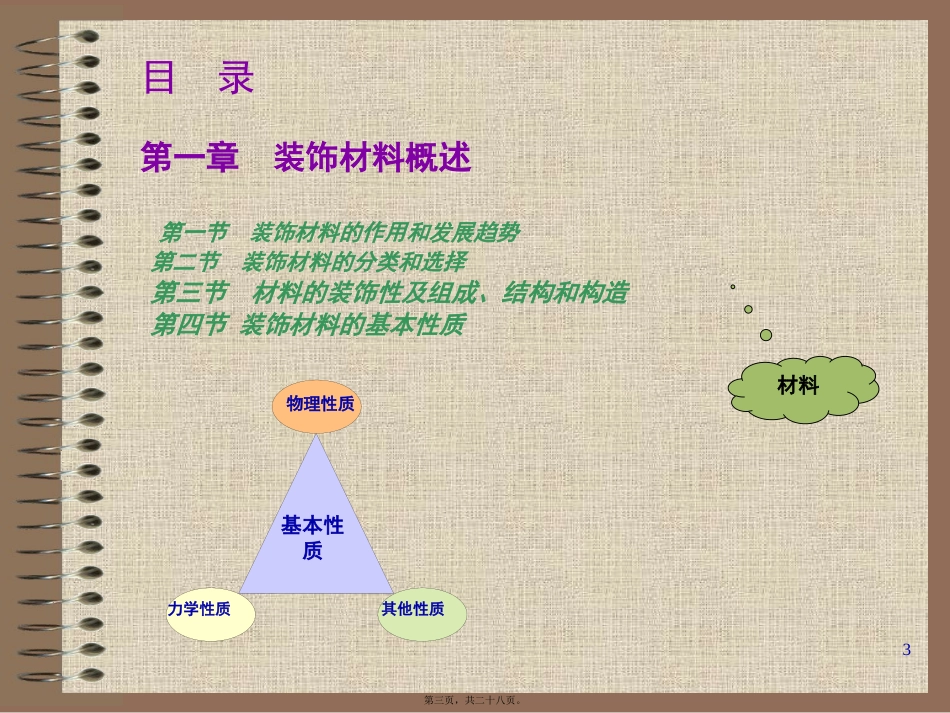 目　录

第一章　装饰材料概述

第一节　装饰材料的作用和发展趋势
第二节　装饰材料的分类和选择
第三节　材料的装饰性及组成、结构和构造
第四节 装饰材料的基本性质

材料

物理性质

基本性质

力学性质

其他性质

3

第三页，共二十八页。